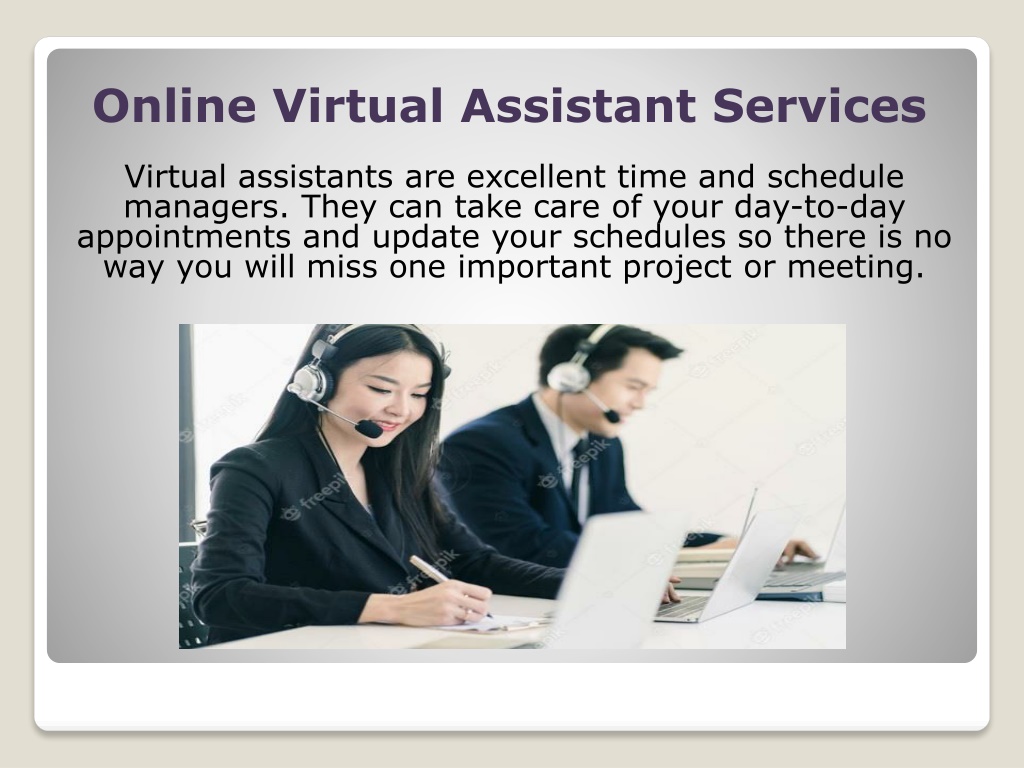 Online Virtual Assistant Services

Virtual assistants are excellent time and schedule managers. They can take care of your day-to-day appointments and update your schedules so there is no way you will miss one important project or meeting.

freepik